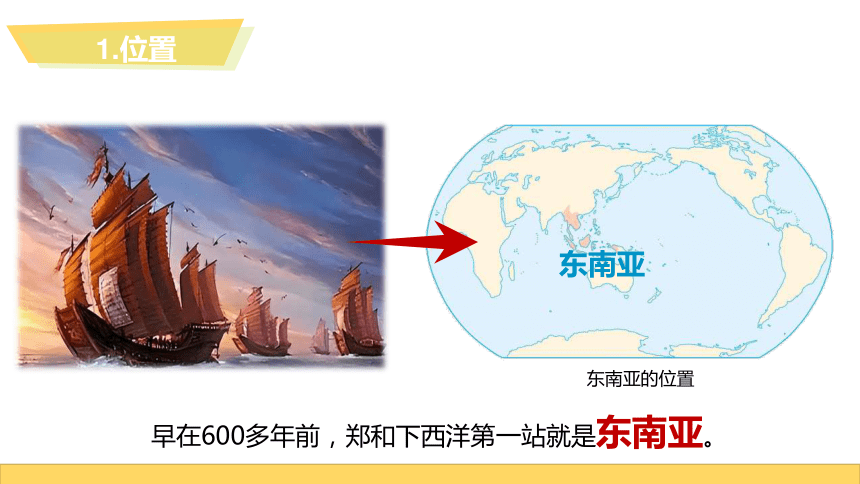 1.位置

东南亚

东南亚的位置

早在600多年前，郑和下西洋第一站就是东南亚。